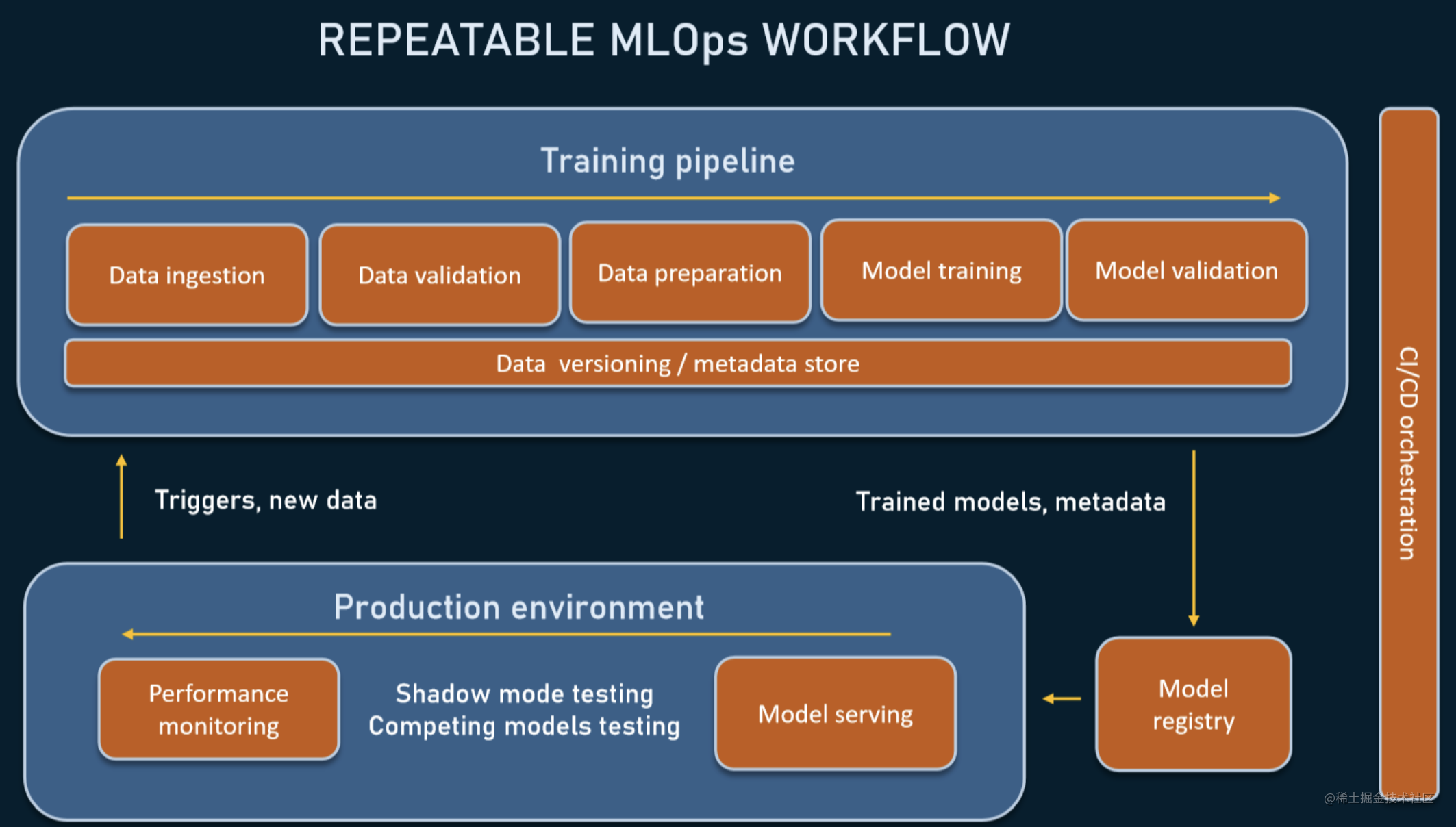 REPEATABLE MLOps WORKFLOW

Training pipeline

Data ingestion

Data validation

Data preparation

Model training

Model validation

Data versioning / metadata store

CI/CD orchestration

Triggers, new data

Trained models, metadata

Production environment

Performance monitoring

Shadow mode testing
Competing models testing

Model serving

Model registry

@稀土掘金技术社区